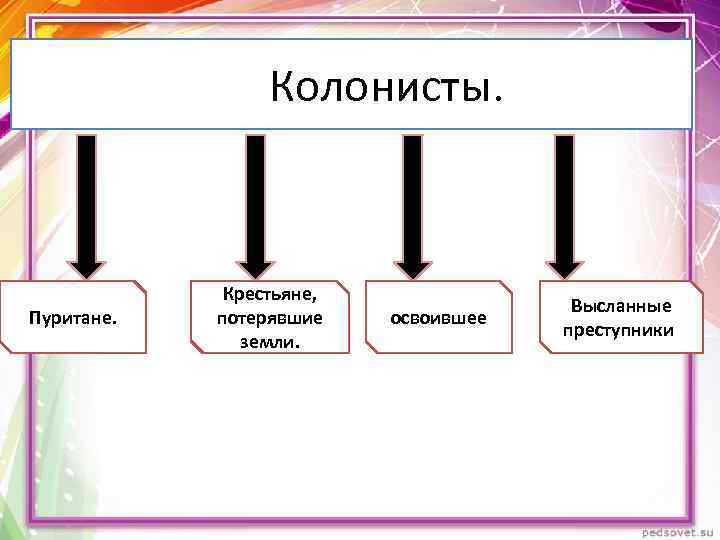 Колонисты.

Пуритане.

Крестьяне, потерявшие земли.

освоившее

Высланные преступники

pedsovet.su